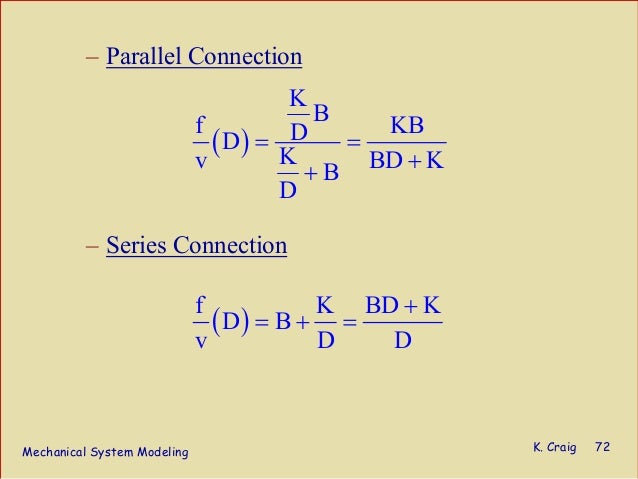 – Parallel Connection

$\frac{f}{v}(D) = \frac{\frac{K}{D}B}{\frac{K}{D}+B} = \frac{KB}{BD+K}$

– Series Connection

$\frac{f}{v}(D) = B + \frac{K}{D} = \frac{BD+K}{D}$

Mechanical System Modeling

K. Craig 72